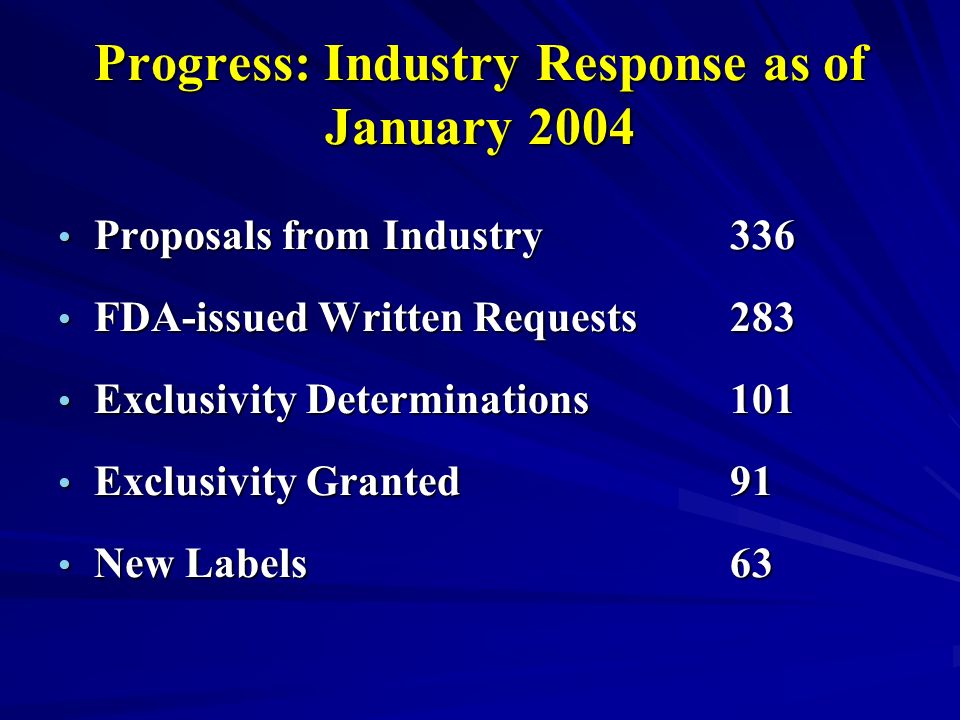 Progress: Industry Response as of January 2004

• Proposals from Industry 336
• FDA-issued Written Requests 283
• Exclusivity Determinations 101
• Exclusivity Granted 91
• New Labels 63